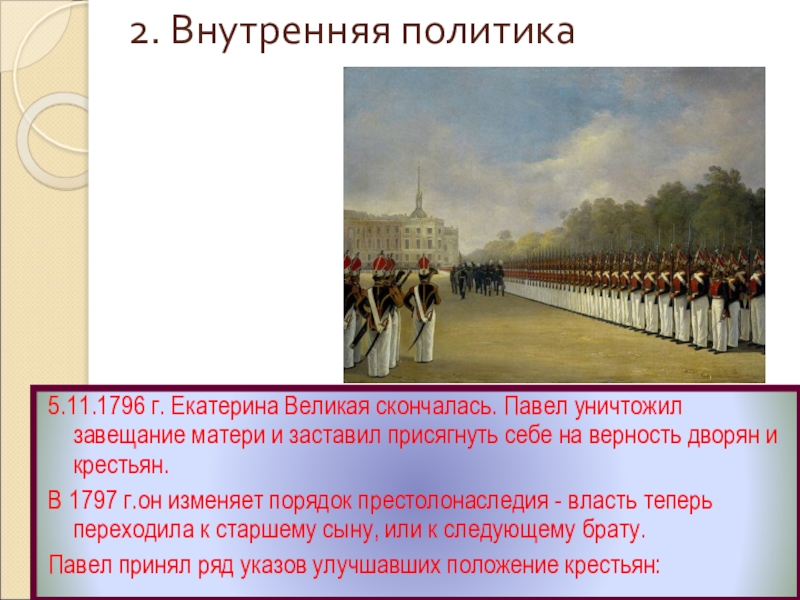 2. Внутренняя политика

5.11.1796 г. Екатерина Великая скончалась. Павел уничтожил завещание матери и заставил присягнуть себе на верность дворян и крестьян.

В 1797 г.он изменяет порядок престолонаследия - власть теперь переходила к старшему сыну, или к следующему брату.

Павел принял ряд указов улучшавших положение крестьян: